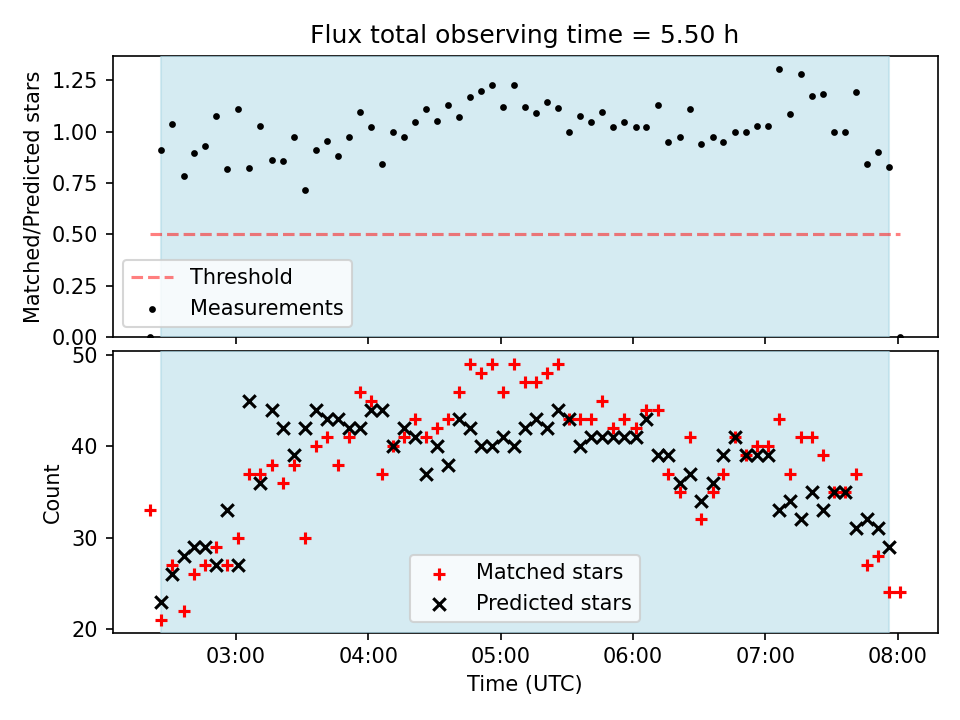 Flux total observing time = 5.50 h

Matched/Predicted stars

1.25
1.00
0.75
0.50
0.25
0.00

Threshold
Measurements

Count

50
40
30
20

Matched stars
Predicted stars

03:00
04:00
05:00
06:00
07:00
08:00

Time (UTC)